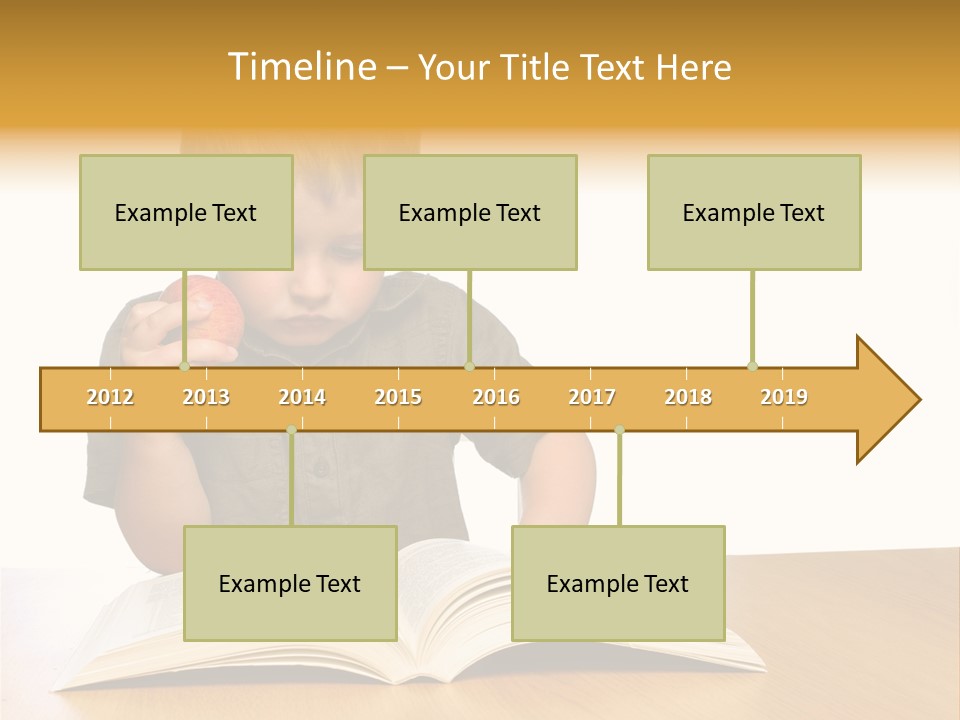 Timeline – Your Title Text Here

Example Text

Example Text

Example Text

2012 2013 2014 2015 2016 2017 2018 2019

Example Text

Example Text